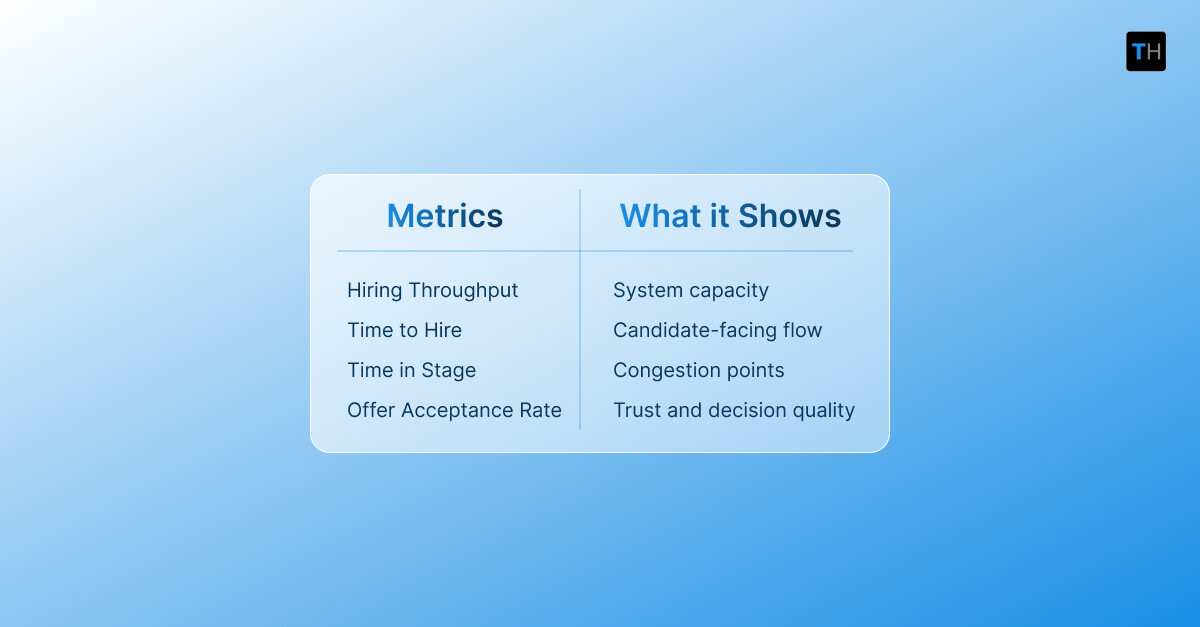 TH

| Metrics | What it Shows |
|---|---|
| Hiring Throughput | System capacity |
| Time to Hire | Candidate-facing flow |
| Time in Stage | Congestion points |
| Offer Acceptance Rate | Trust and decision quality |